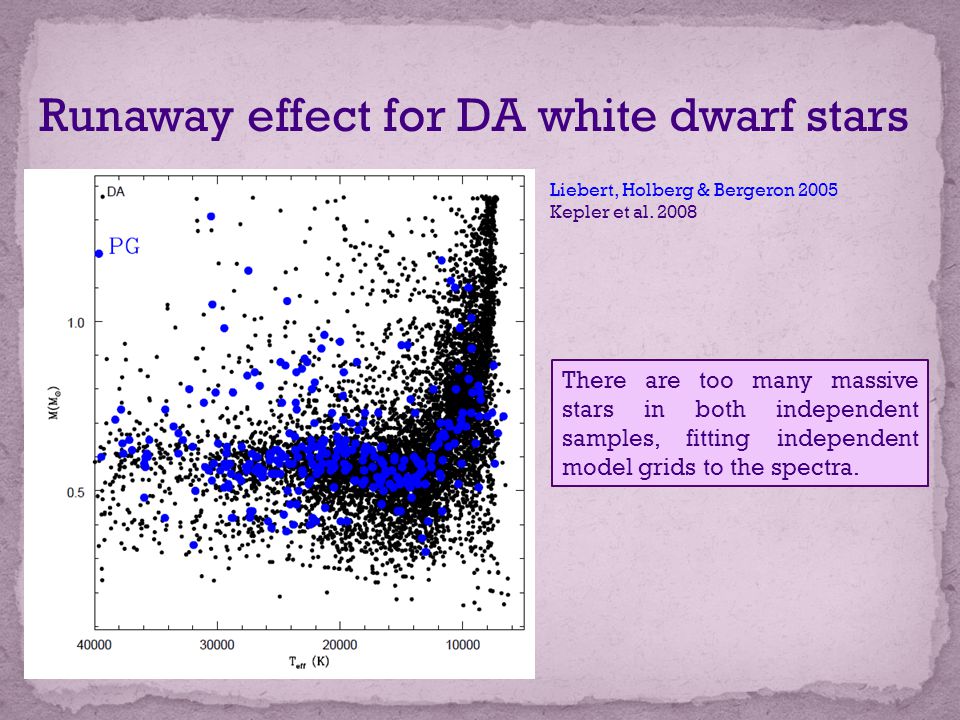 Runaway effect for DA white dwarf stars

DA

PG

1.0

0.5

$M(M_{\odot})$

40000

30000

20000

10000

$T_{eff}$ (K)

Liebert, Holberg & Bergeron 2005
Kepler et al. 2008

There are too many massive stars in both independent samples, fitting independent model grids to the spectra.